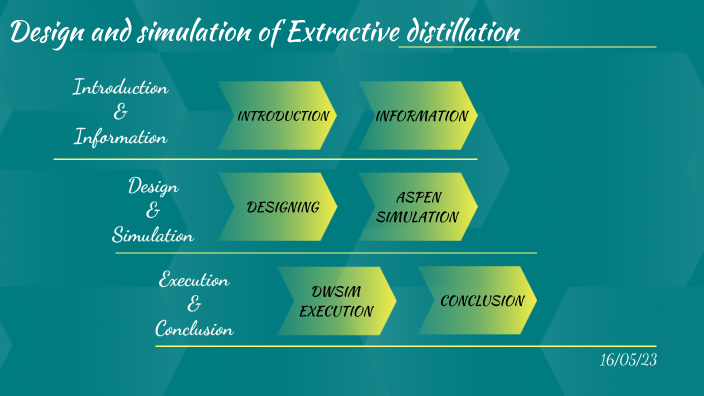 Design and simulation of Extractive distillation

Introduction
&
Information

INTRODUCTION

INFORMATION

Design
&
Simulation

DESIGNING

ASPEN SIMULATION

Execution
&
Conclusion

DWSIM EXECUTION

CONCLUSION

16/05/23